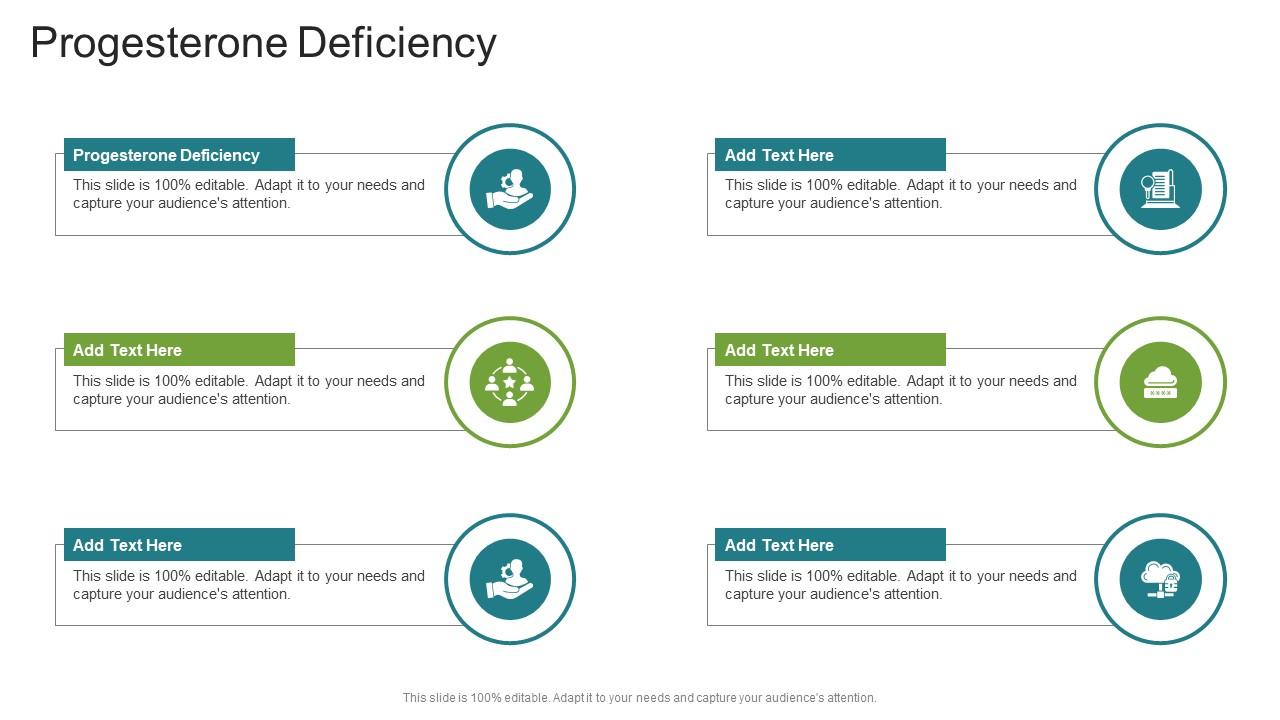 Progesterone Deficiency

Progesterone Deficiency
This slide is 100% editable. Adapt it to your needs and capture your audience's attention.

Add Text Here
This slide is 100% editable. Adapt it to your needs and capture your audience's attention.

Add Text Here
This slide is 100% editable. Adapt it to your needs and capture your audience's attention.

Add Text Here
This slide is 100% editable. Adapt it to your needs and capture your audience's attention.

Add Text Here
This slide is 100% editable. Adapt it to your needs and capture your audience's attention.

Add Text Here
This slide is 100% editable. Adapt it to your needs and capture your audience's attention.

This slide is 100% editable. Adapt it to your needs and capture your audience's attention.